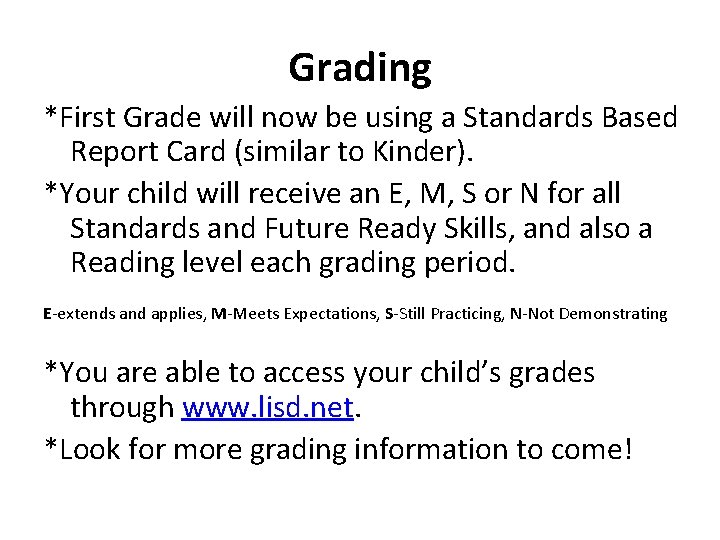 Grading

*First Grade will now be using a Standards Based Report Card (similar to Kinder).

*Your child will receive an E, M, S or N for all Standards and Future Ready Skills, and also a Reading level each grading period.

E-extends and applies, M-Meets Expectations, S-Still Practicing, N-Not Demonstrating

*You are able to access your child's grades through www.lisd.net.

*Look for more grading information to come!